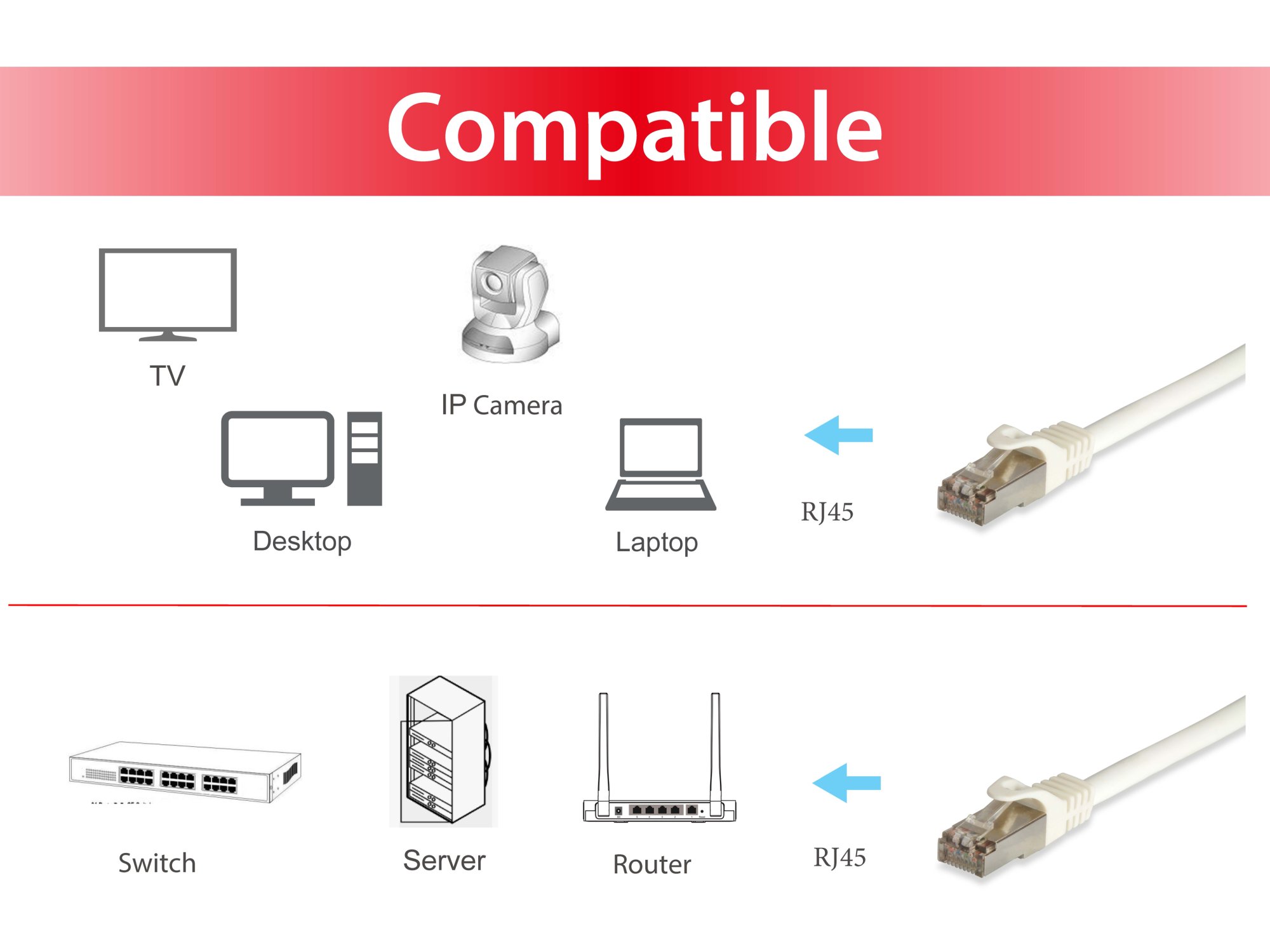 Compatible

TV

IP Camera

Desktop

Laptop

RJ45

Switch

Server

Router

RJ45